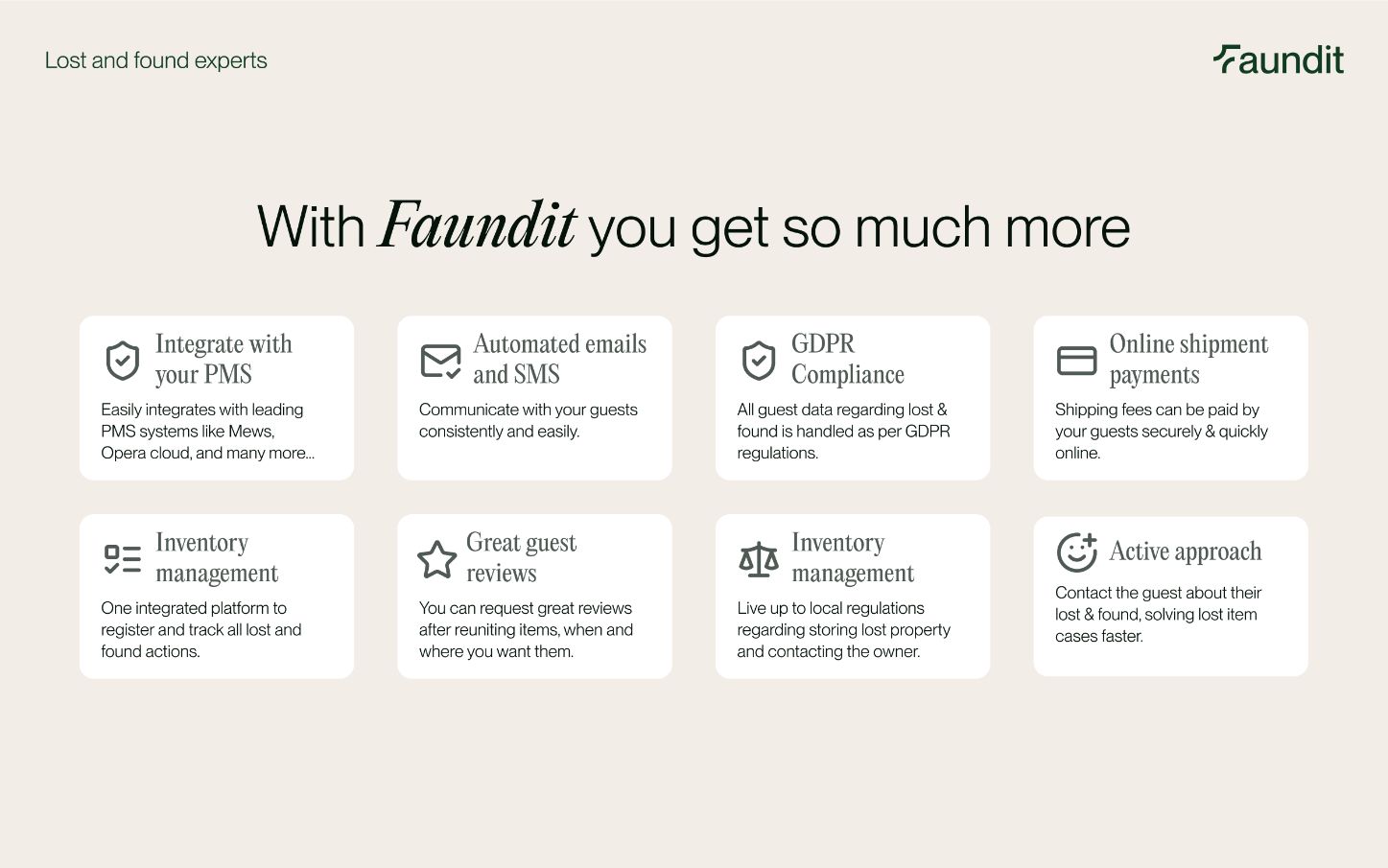 Lost and found experts

Faundit

With Faundit you get so much more

Integrate with your PMS
Easily integrates with leading PMS systems like Mews, Opera cloud, and many more...

Automated emails and SMS
Communicate with your guests consistently and easily.

GDPR Compliance
All guest data regarding lost & found is handled as per GDPR regulations.

Online shipment payments
Shipping fees can be paid by your guests securely & quickly online.

Inventory management
One integrated platform to register and track all lost and found actions.

Great guest reviews
You can request great reviews after reuniting items, when and where you want them.

Inventory management
Live up to local regulations regarding storing lost property and contacting the owner.

Active approach
Contact the guest about their lost & found, solving lost item cases faster.